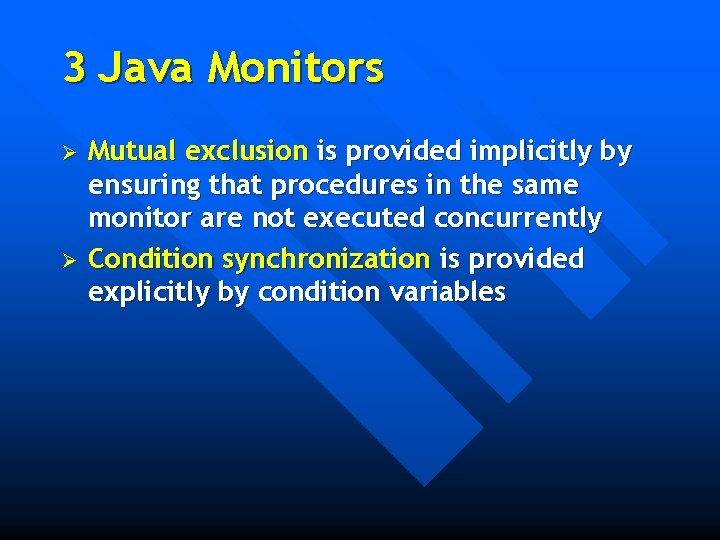 3 Java Monitors

➢ Mutual exclusion is provided implicitly by ensuring that procedures in the same monitor are not executed concurrently

➢ Condition synchronization is provided explicitly by condition variables